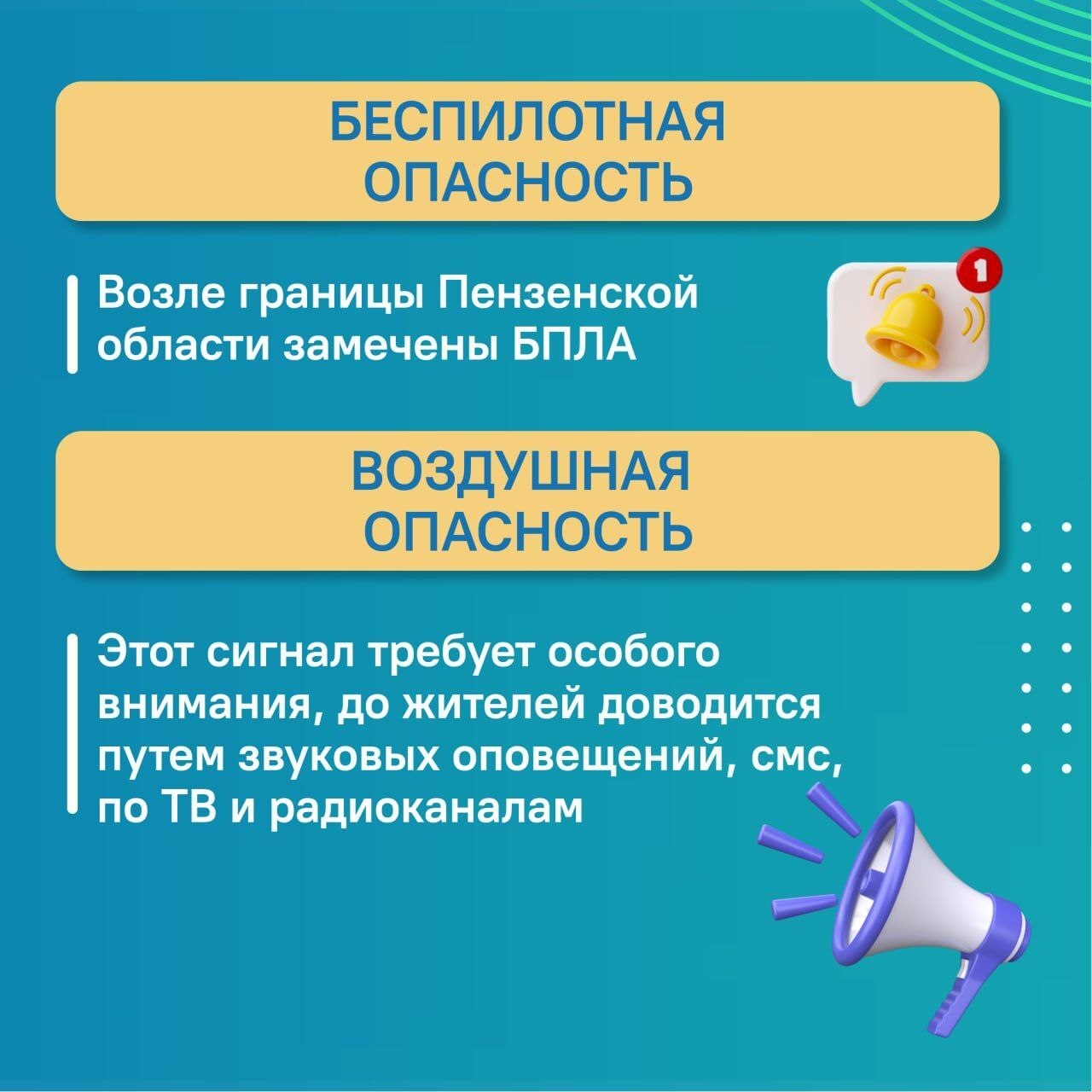 БЕСПИЛОТНАЯ ОПАСНОСТЬ

Возле границы Пензенской области замечены БПЛА

1

ВОЗДУШНАЯ ОПАСНОСТЬ

Этот сигнал требует особого внимания, до жителей доводится путем звуковых оповещений, смс, по ТВ и радиоканалам